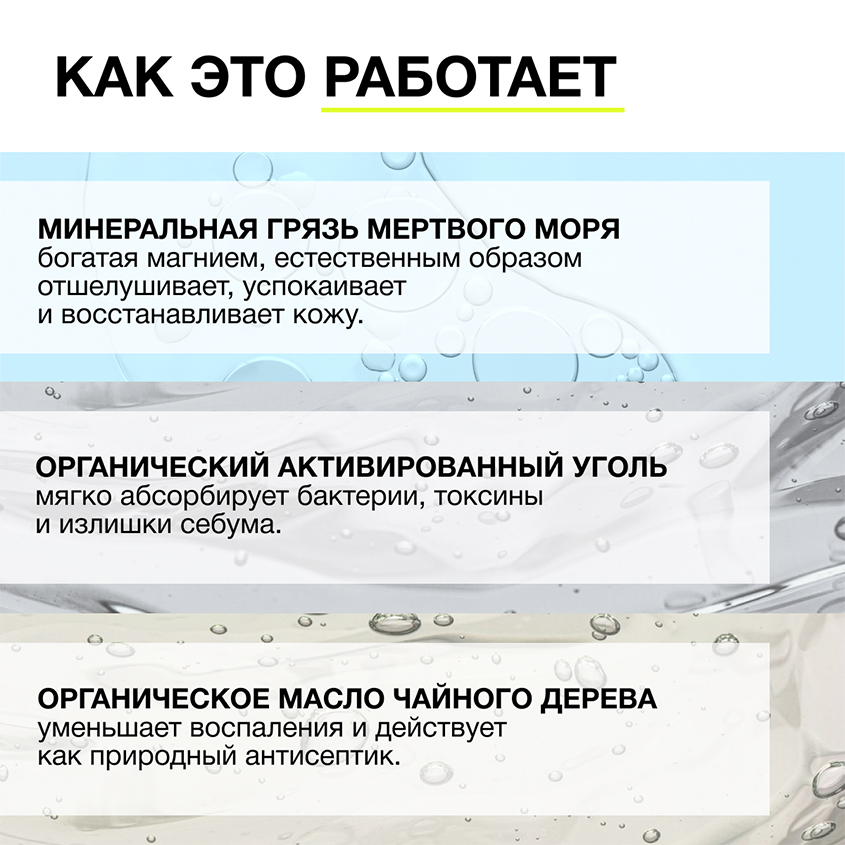 КАК ЭТО РАБОТАЕТ

МИНЕРАЛЬНАЯ ГРЯЗЬ МЕРТВОГО МОРЯ
богатая магнием, естественным образом отшелушивает, успокаивает и восстанавливает кожу.

ОРГАНИЧЕСКИЙ АКТИВИРОВАННЫЙ УГОЛЬ
мягко абсорбирует бактерии, токсины и излишки себума.

ОРГАНИЧЕСКОЕ МАСЛО ЧАЙНОГО ДЕРЕВА
уменьшает воспаления и действует как природный антисептик.